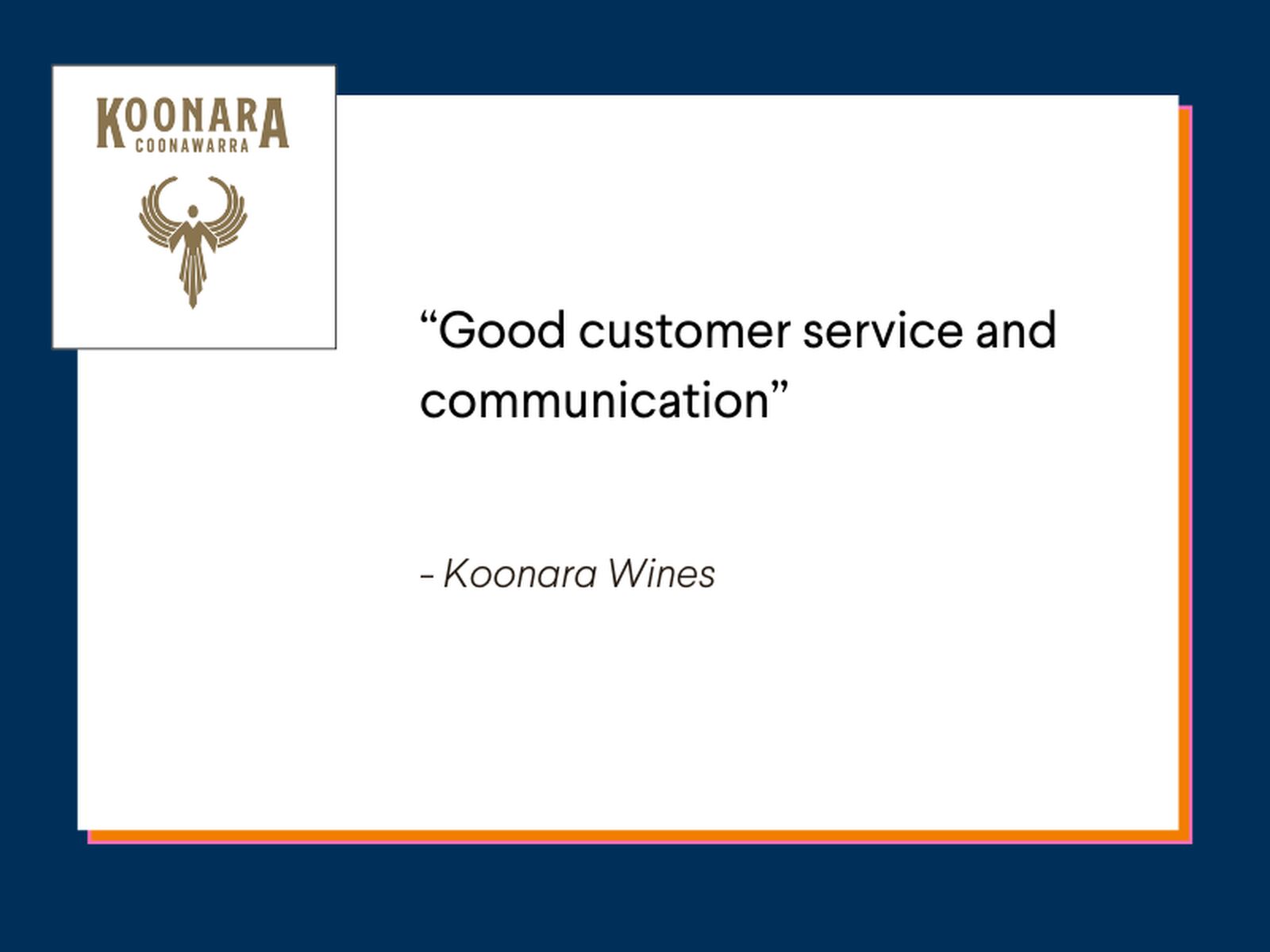 KOONARA
COONAWARRA

“Good customer service and communication”

- Koonara Wines